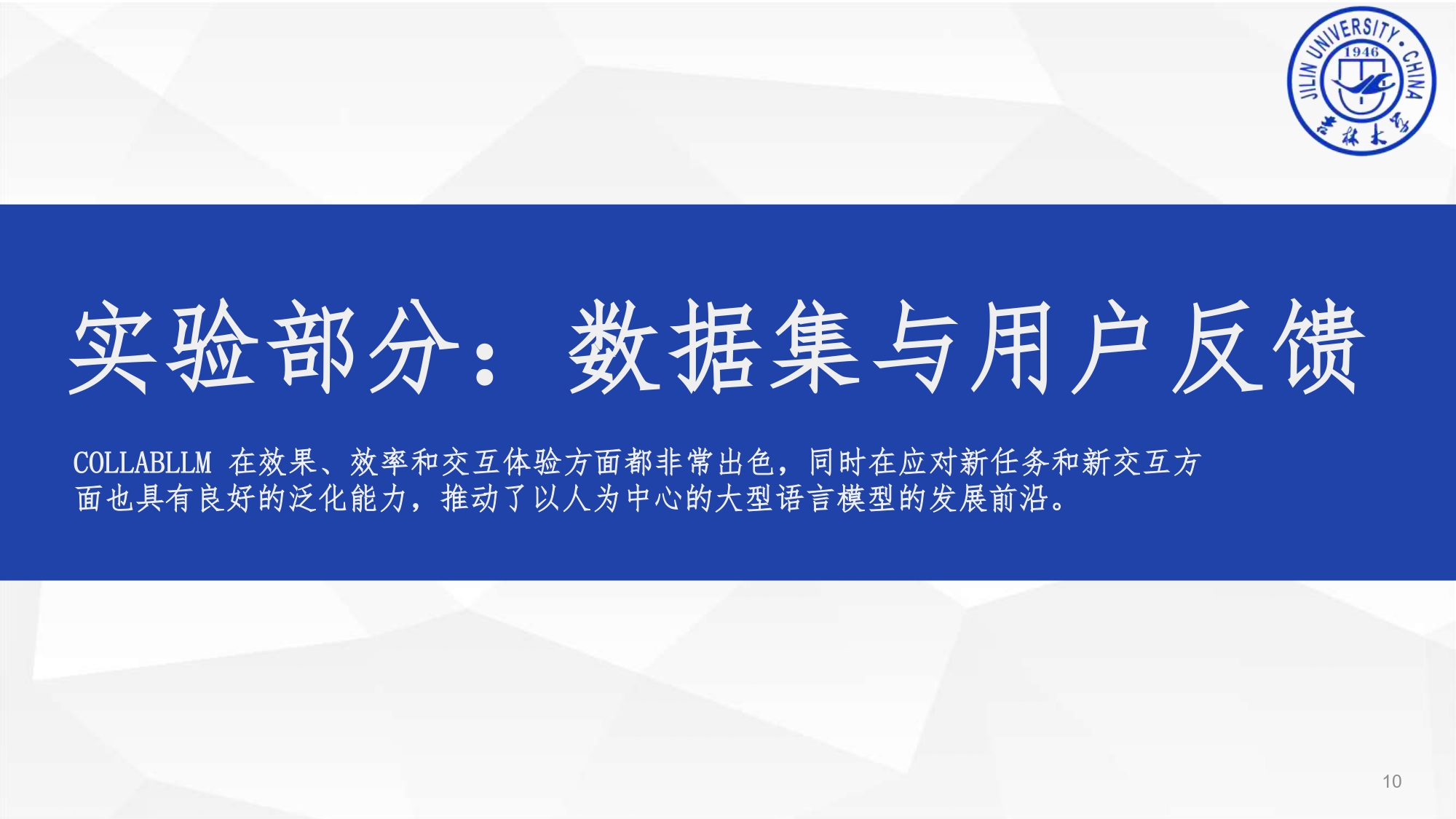 JILIN UNIVERSITY • CHINA
1946
吉林大学

实验部分：数据集与用户反馈

COLLABLLM 在效果、效率和交互体验方面都非常出色，同时在应对新任务和新交互方面也具有良好的泛化能力，推动了以人为中心的大型语言模型的发展前沿。

10